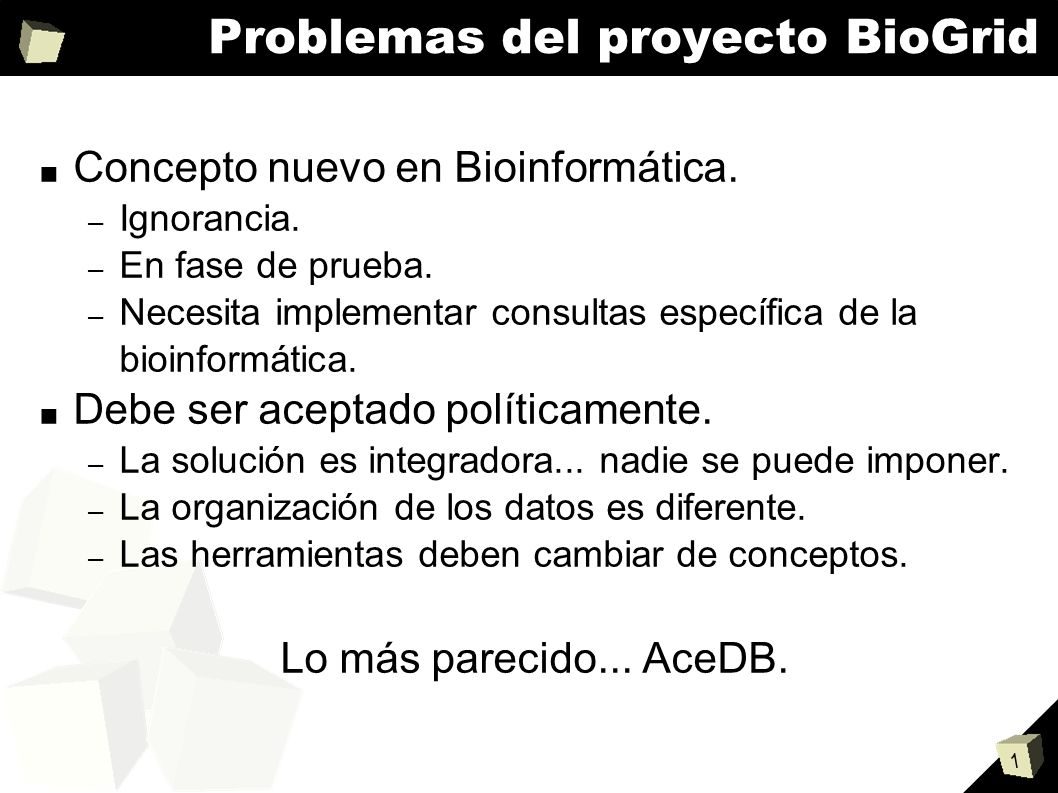 Problemas del proyecto BioGrid

■ Concepto nuevo en Bioinformática.
– Ignorancia.
– En fase de prueba.
– Necesita implementar consultas específica de la bioinformática.

■ Debe ser aceptado políticamente.
– La solución es integradora... nadie se puede imponer.
– La organización de los datos es diferente.
– Las herramientas deben cambiar de conceptos.

Lo más parecido... AceDB.

1